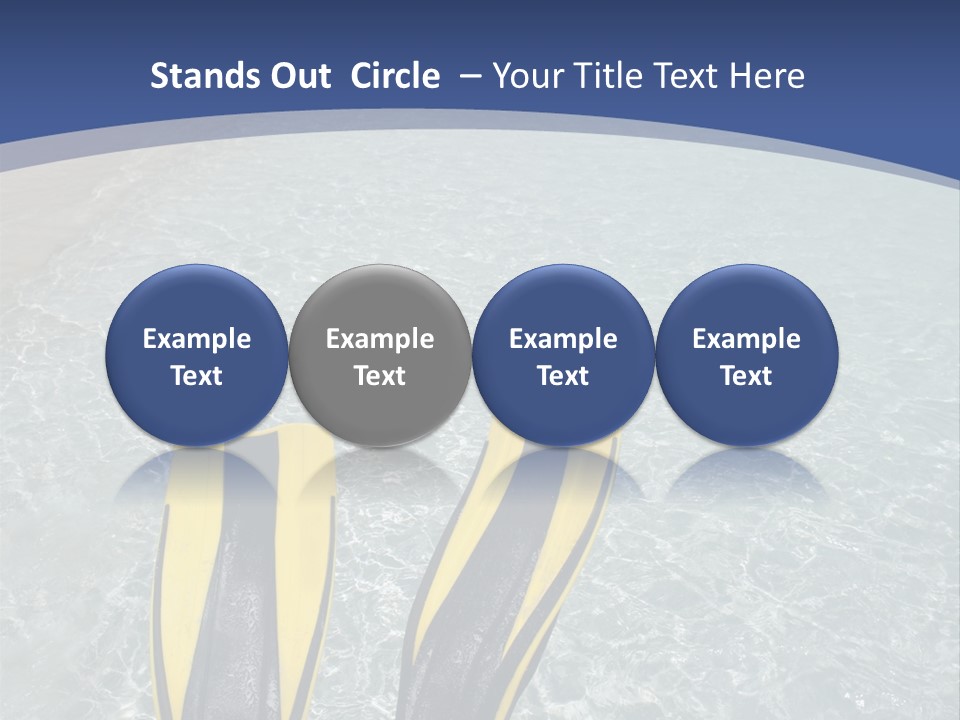 Stands Out Circle – Your Title Text Here

Example Text

Example Text

Example Text

Example Text